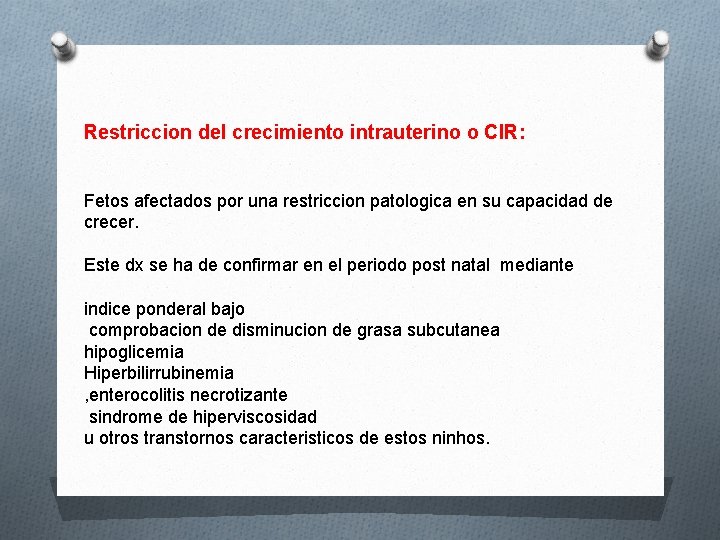 Restriccion del crecimiento intrauterino o CIR:

Fetos afectados por una restriccion patologica en su capacidad de crecer.

Este dx se ha de confirmar en el periodo post natal mediante

indice ponderal bajo
comprobacion de disminucion de grasa subcutanea
hipoglicemia
Hiperbilirrubinemia
,enterocolitis necrotizante
sindrome de hiperviscosidad
u otros transtornos caracteristicos de estos ninhos.